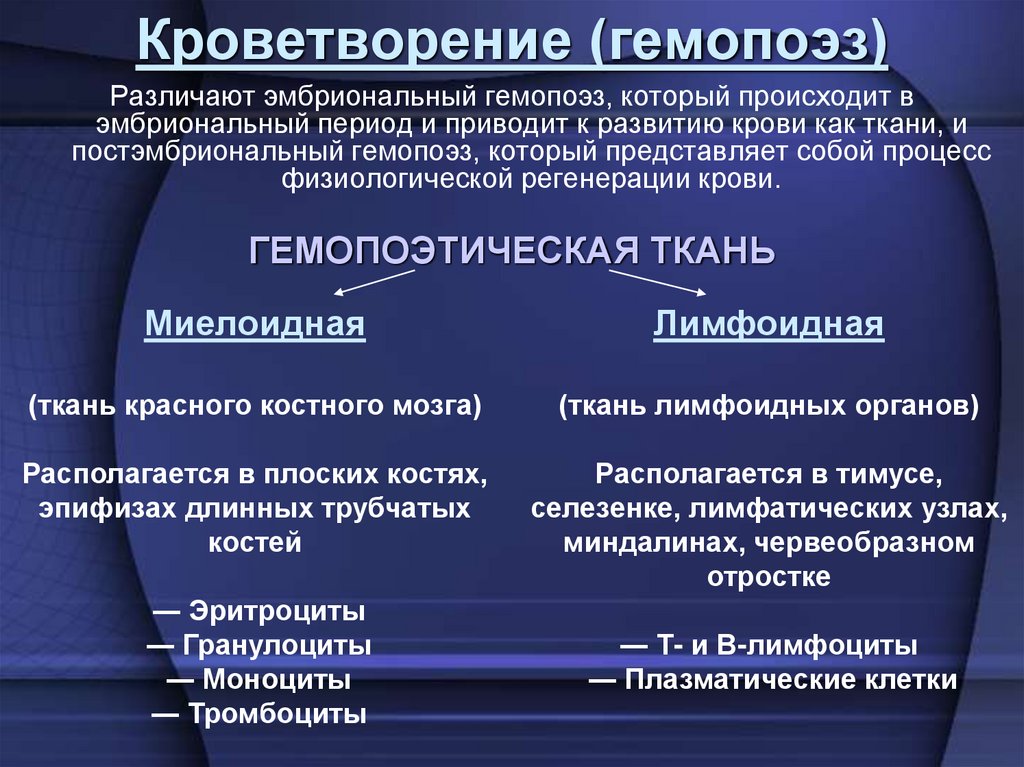 Кроветворение (гемопоэз)

Различают эмбриональный гемопоэз, который происходит в эмбриональный период и приводит к развитию крови как ткани, и постэмбриональный гемопоэз, который представляет собой процесс физиологической регенерации крови.

ГЕМОПОЭТИЧЕСКАЯ ТКАНЬ

Миелоидная

(ткань красного костного мозга)

Располагается в плоских костях, эпифизах длинных трубчатых костей

— Эритроциты
— Гранулоциты
— Моноциты
— Тромбоциты

Лимфоидная

(ткань лимфоидных органов)

Располагается в тимусе, селезенке, лимфатических узлах, миндалинах, червеобразном отростке

— Т- и В-лимфоциты
— Плазматические клетки